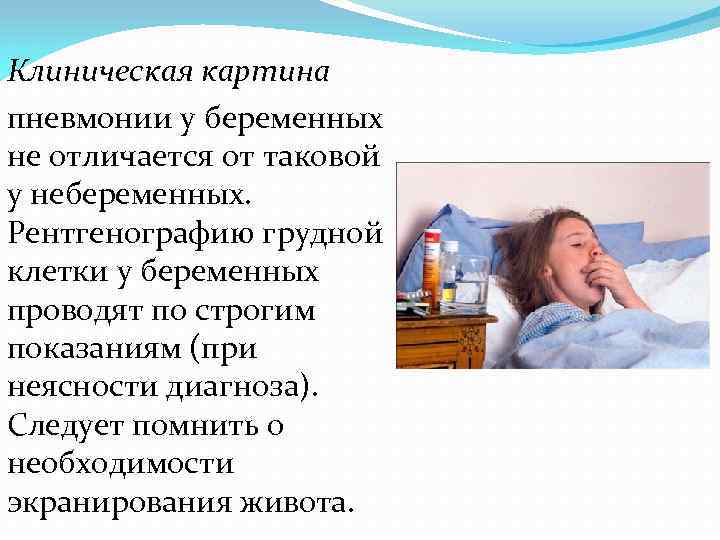 Клиническая картина

пневмонии у беременных не отличается от таковой у небеременных. Рентгенографию грудной клетки у беременных проводят по строгим показаниям (при неясности диагноза). Следует помнить о необходимости экранирования живота.